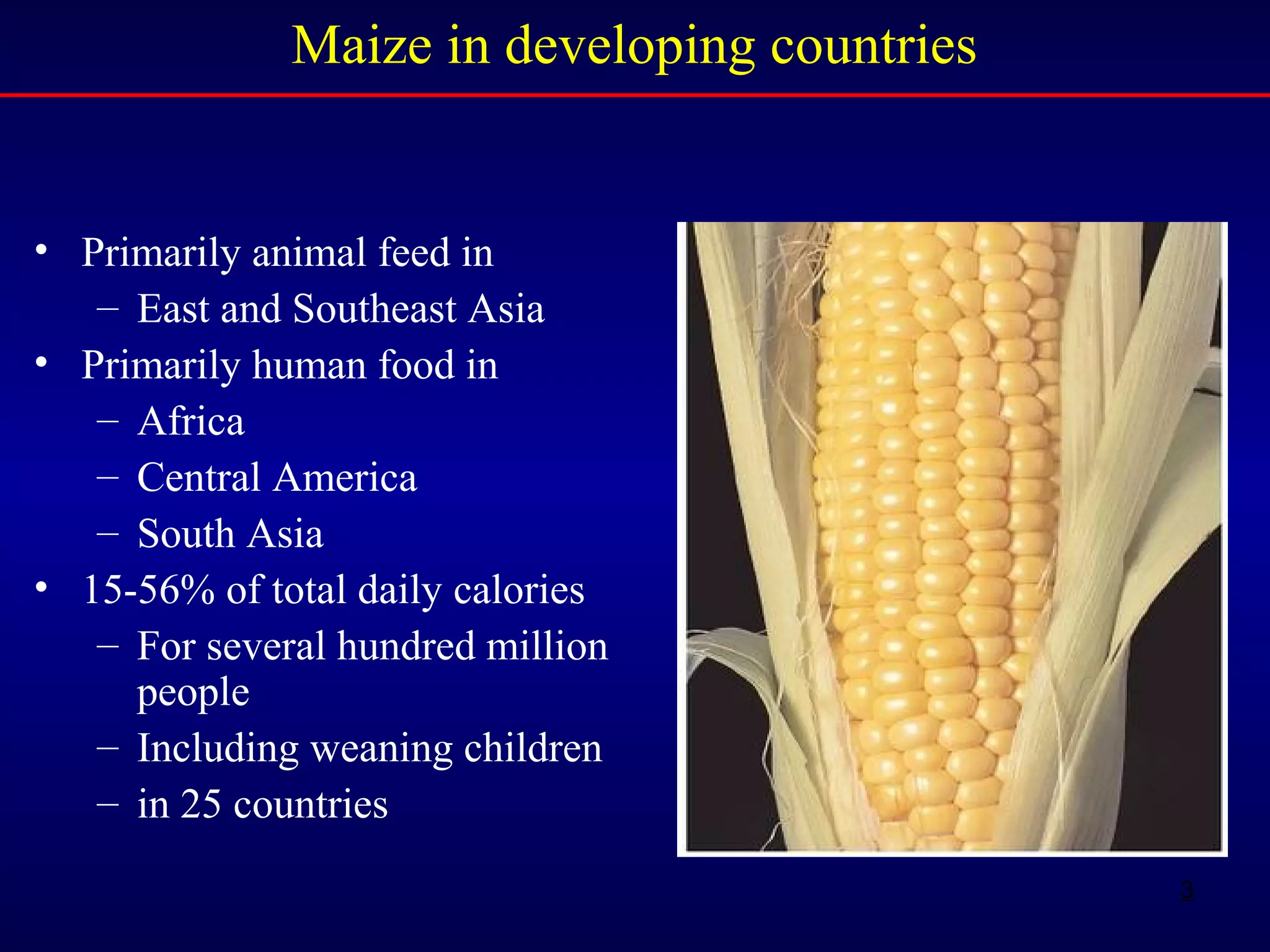 Maize in developing countries

• Primarily animal feed in
– East and Southeast Asia
• Primarily human food in
– Africa
– Central America
– South Asia
• 15-56% of total daily calories
– For several hundred million people
– Including weaning children
– in 25 countries

3